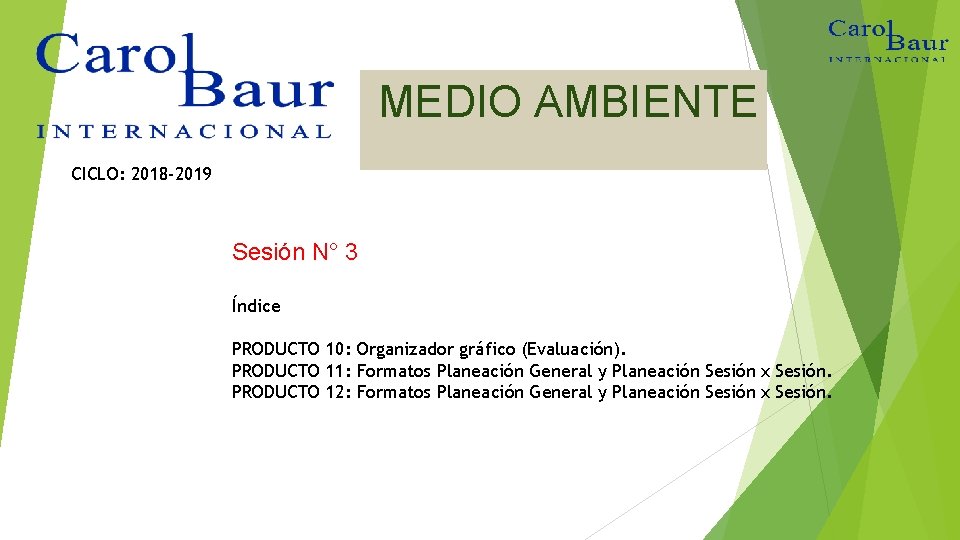 Carol Baur
INTERNACIONAL

Carol Baur
INTERNACIONAL

MEDIO AMBIENTE

CICLO: 2018-2019

Sesión N° 3

Índice

PRODUCTO 10: Organizador gráfico (Evaluación).
PRODUCTO 11: Formatos Planeación General y Planeación Sesión x Sesión.
PRODUCTO 12: Formatos Planeación General y Planeación Sesión x Sesión.